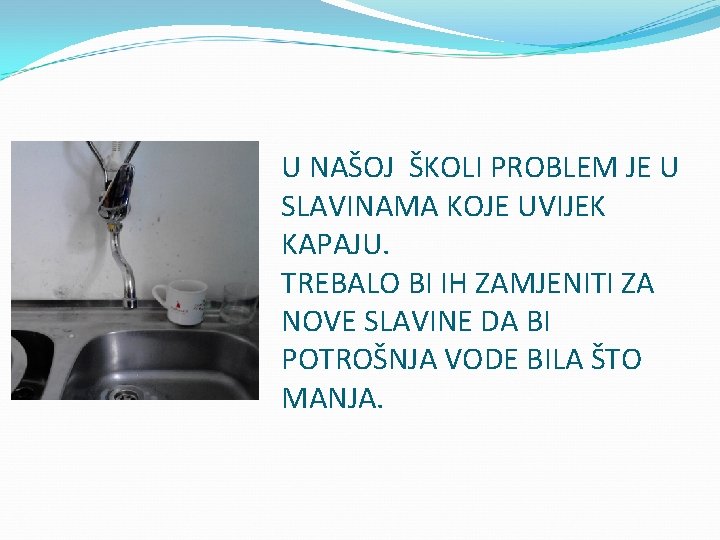 U NAŠOJ ŠKOLI PROBLEM JE U SLAVINAMA KOJE UVIJEK KAPAJU.
TREBALO BI IH ZAMJENITI ZA NOVE SLAVINE DA BI POTROŠNJA VODE BILA ŠTO MANJA.